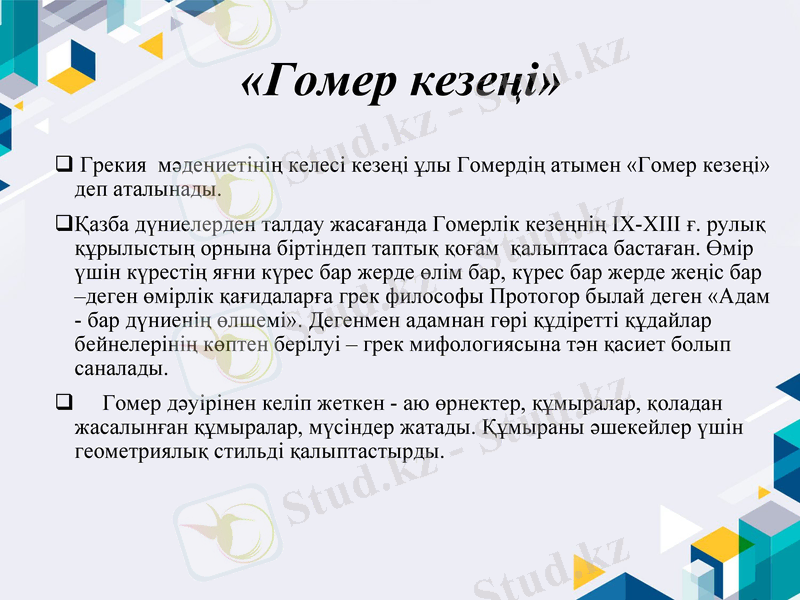 «Гомер кезеңі»

❑ Грекия мәдениетінің келесі кезеңі ұлы Гомердің атымен «Гомер кезеңі» деп аталынады.

❑Қазба дүниелерден талдау жасағанда Гомерлік кезеңнің IX-XIII ғ. рулық құрылыстың орнына біртіндеп таптық қоғам қалыптаса бастаған. Өмір үшін күрестің яғни күрес бар жерде өлім бар, күрес бар жерде жеңіс бар –деген өмірлік қағидаларға грек философы Протогор былай деген «Адам - бар дүниенің өлшемі». Дегенмен адамнан гөрі құдіретті құдайлар бейнелерінің көптен берілуі – грек мифологиясына тән қасиет болып саналады.

❑ Гомер дәуірінен келіп жеткен - аю өрнектер, құмыралар, қоладан жасалынған құмыралар, мүсіндер жатады. Құмыраны әшекейлер үшін геометриялық стильді қалыптастырды.

Stud.kz - Stud.kz